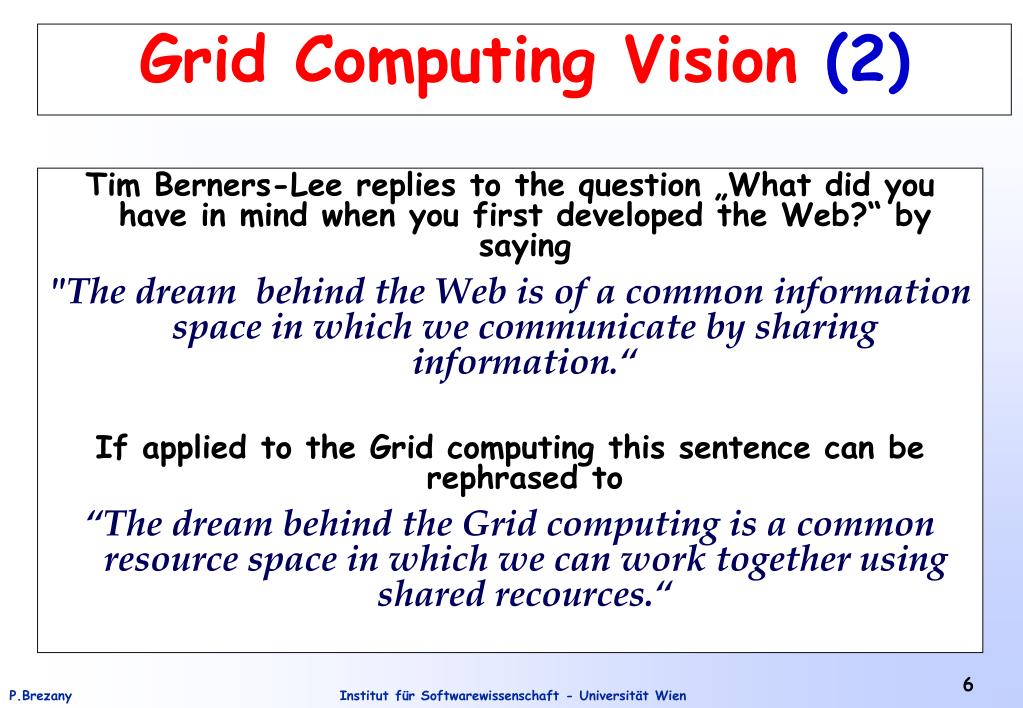 Grid Computing Vision (2)

Tim Berners-Lee replies to the question „What did you have in mind when you first developed the Web?“ by saying

"The dream behind the Web is of a common information space in which we communicate by sharing information.“

If applied to the Grid computing this sentence can be rephrased to

“The dream behind the Grid computing is a common resource space in which we can work together using shared recources.“

P.Brezany

Institut für Softwarewissenschaft - Universität Wien

6